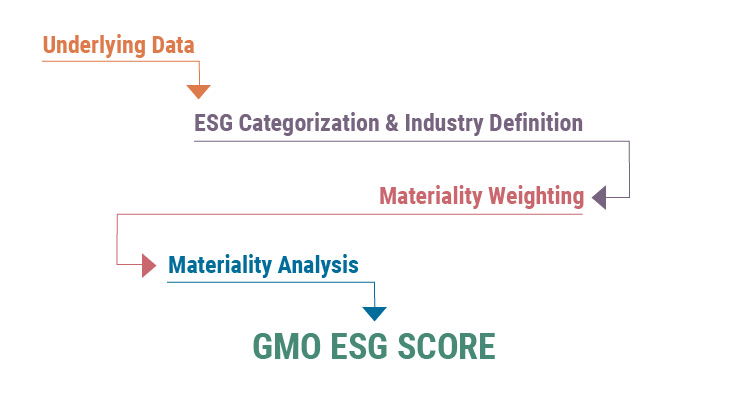 Underlying Data

ESG Categorization & Industry Definition

Materiality Weighting

Materiality Analysis

GMO ESG SCORE